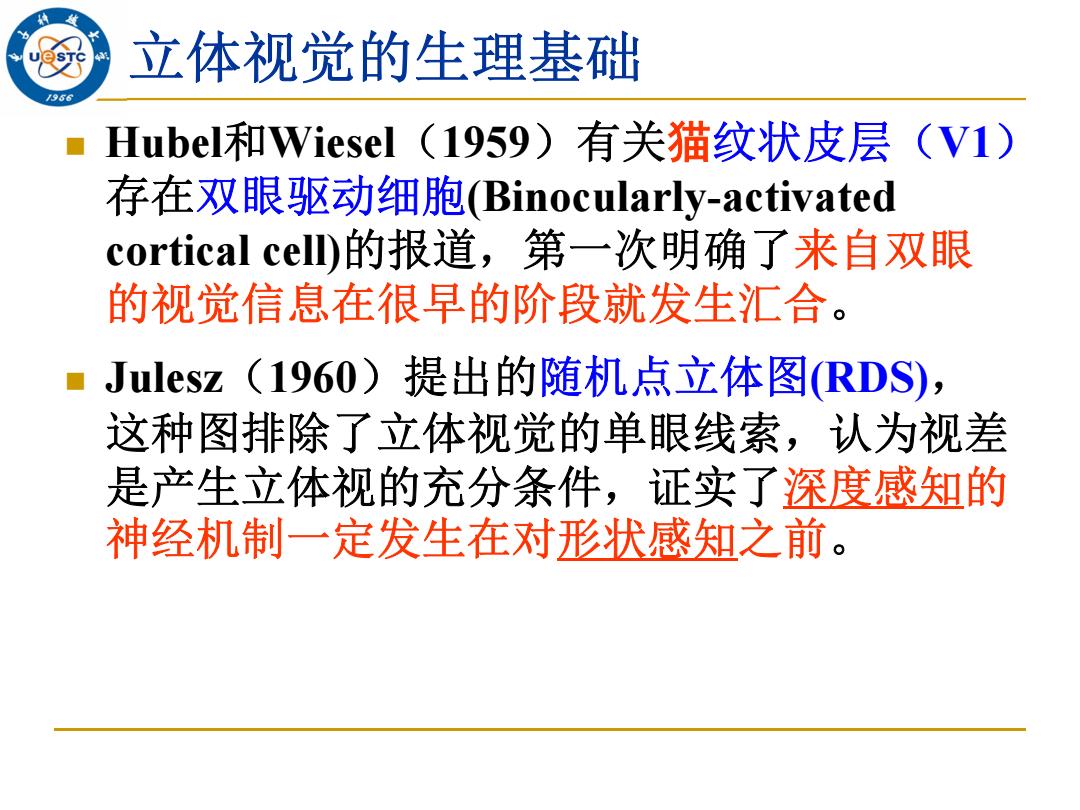 UESTC 1956

立体视觉的生理基础

Hubel和Wiesel（1959）有关猫纹状皮层（V1）存在双眼驱动细胞(Binocularly-activated cortical cell)的报道，第一次明确了来自双眼的视觉信息在很早的阶段就发生汇合。

Julesz（1960）提出的随机点立体图(RDS)，这种图排除了立体视觉的单眼线索，认为视差是产生立体视的充分条件，证实了深度感知的神经机制一定发生在对形状感知之前。